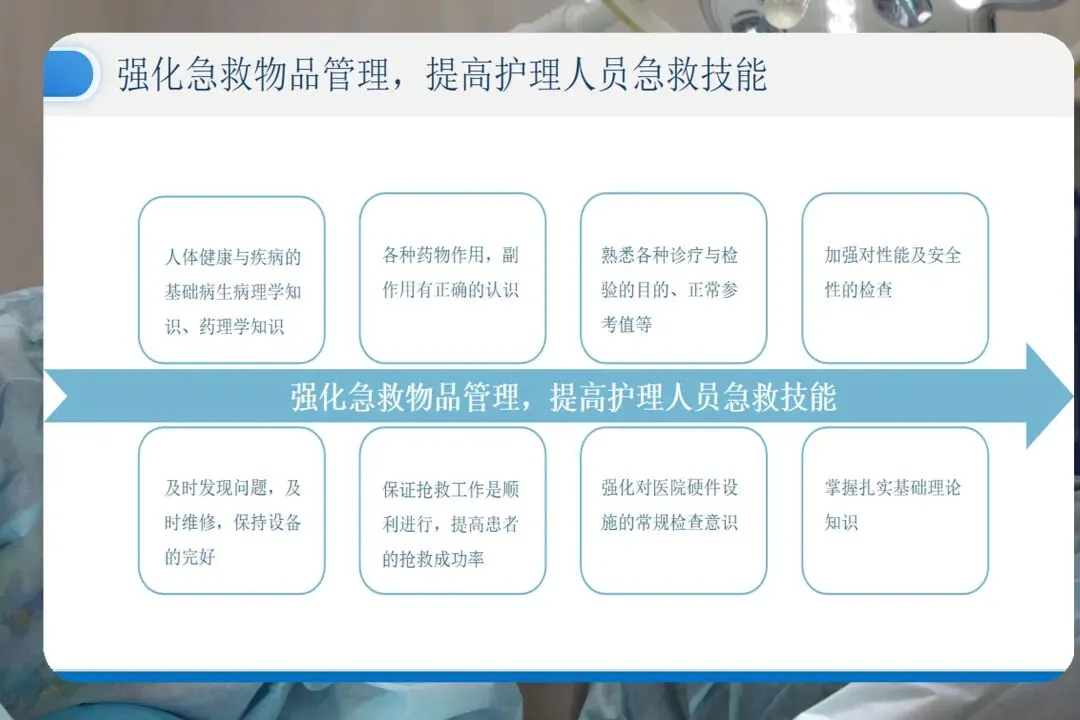 强化急救物品管理，提高护理人员急救技能

人体健康与疾病的基础病生病理学知识、药理学知识

各种药物作用，副作用有正确的认识

熟悉各种诊疗与检验的目的、正常参考值等

加强对性能及安全性的检查

强化急救物品管理，提高护理人员急救技能

及时发现问题，及时维修，保持设备的完好

保证抢救工作是顺利进行，提高患者的抢救成功率

强化对医院硬件设施的常规检查意识

掌握扎实基础理论知识